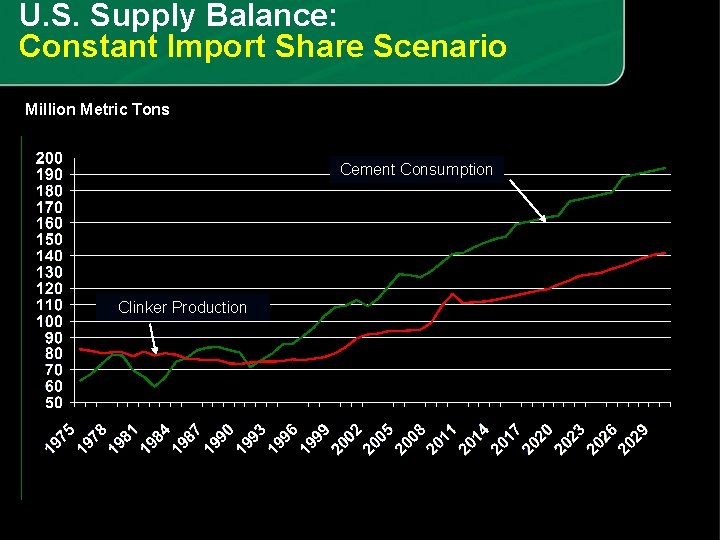 U.S. Supply Balance:
Constant Import Share Scenario

Million Metric Tons

200
190
180
170
160
150
140
130
120
110
100
90
80
70
60
50

Cement Consumption

Clinker Production

1975 1978 1981 1984 1987 1990 1993 1996 1999 2002 2005 2008 2011 2014 2017 2020 2023 2026 2029